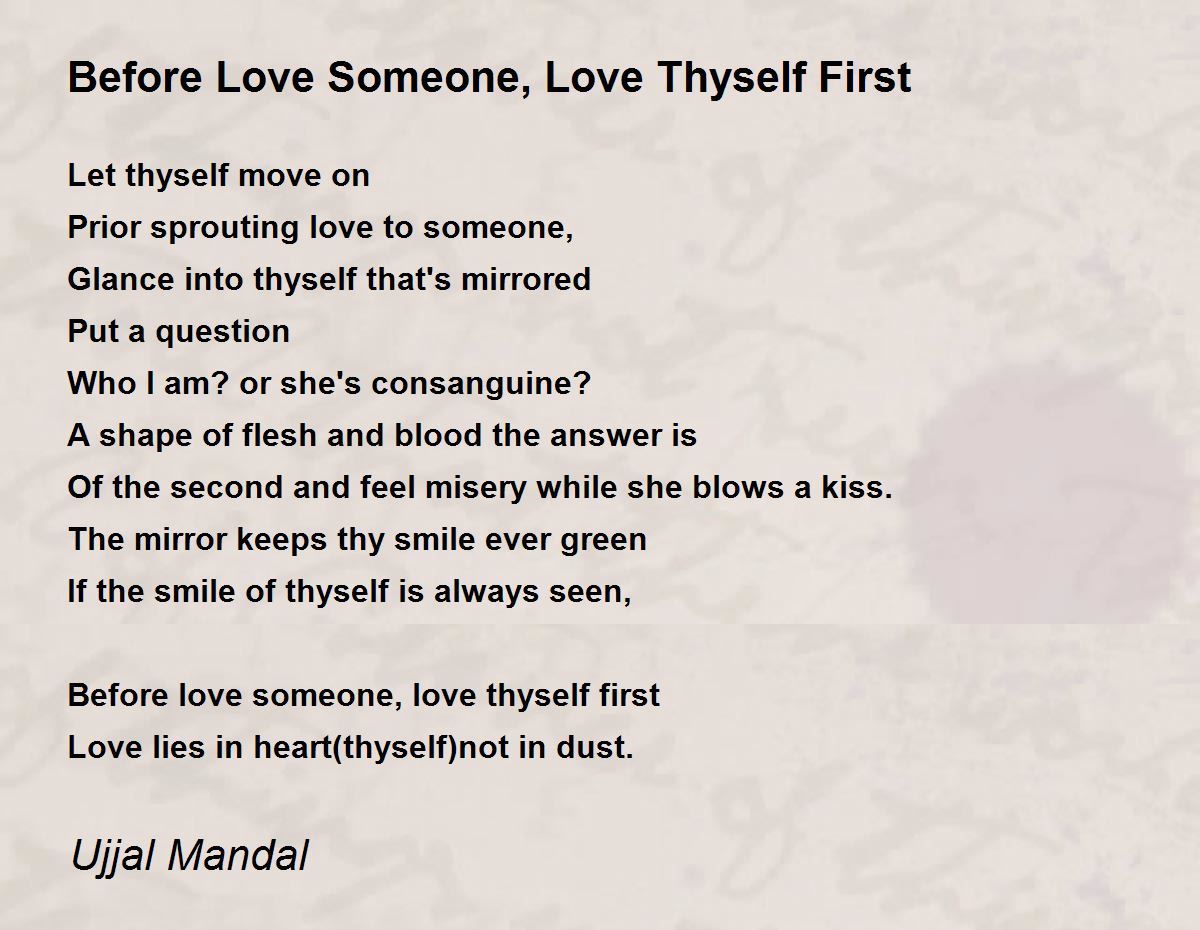 Before Love Someone, Love Thyself First

Let thyself move on
Prior sprouting love to someone,
Glance into thyself that's mirrored
Put a question
Who I am? or she's consanguine?
A shape of flesh and blood the answer is
Of the second and feel misery while she blows a kiss.
The mirror keeps thy smile ever green
If the smile of thyself is always seen,

Before love someone, love thyself first
Love lies in heart(thyself)not in dust.

Ujjal Mandal